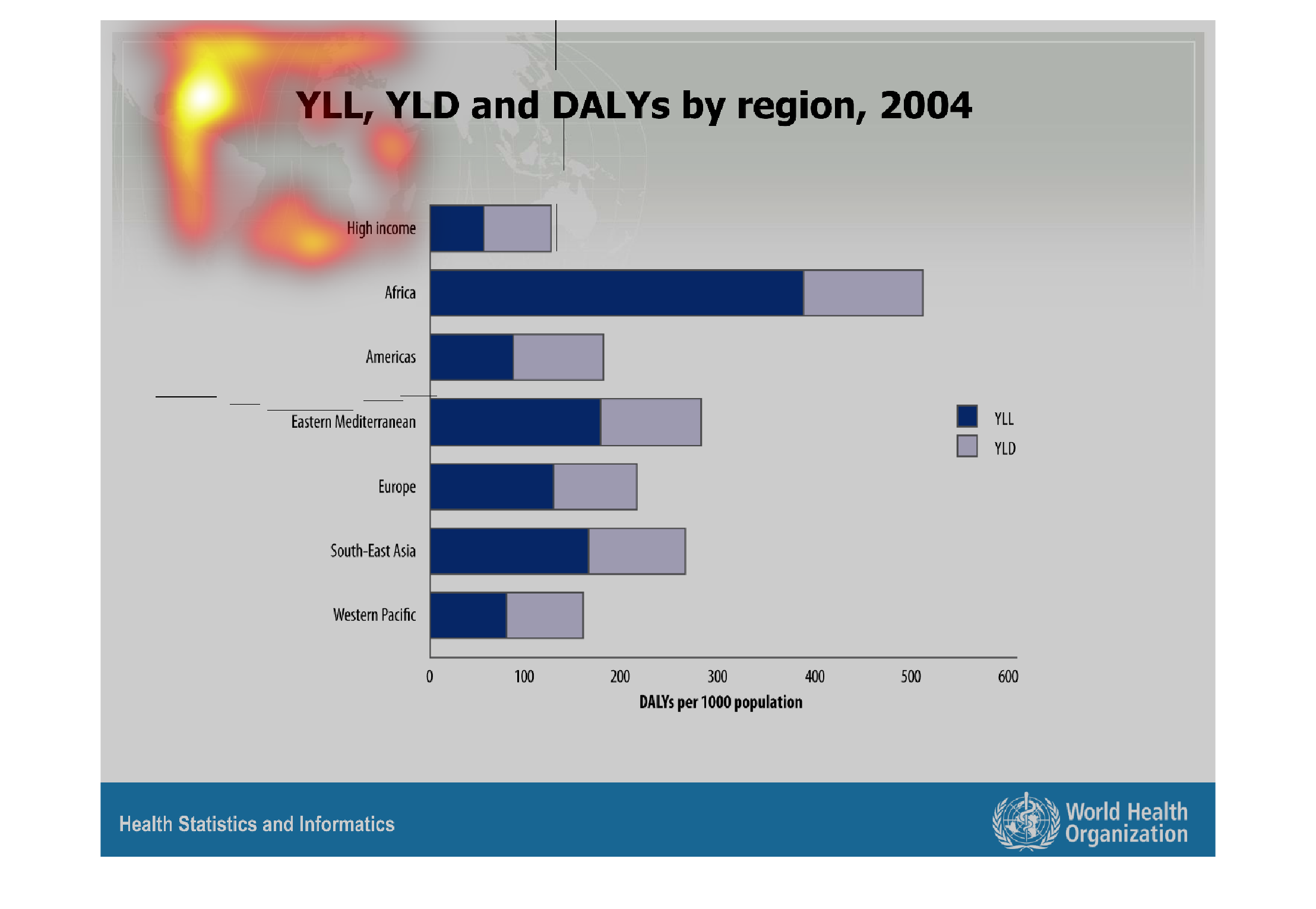 YLL, YLD and DALYs by region, 2004

High income

Africa

Americas

Eastern Mediterranean

Europe

South-East Asia

Western Pacific

YLL

YLD

0 100 200 300 400 500 600

DALYs per 1000 population

Health Statistics and Informatics

World Health Organization